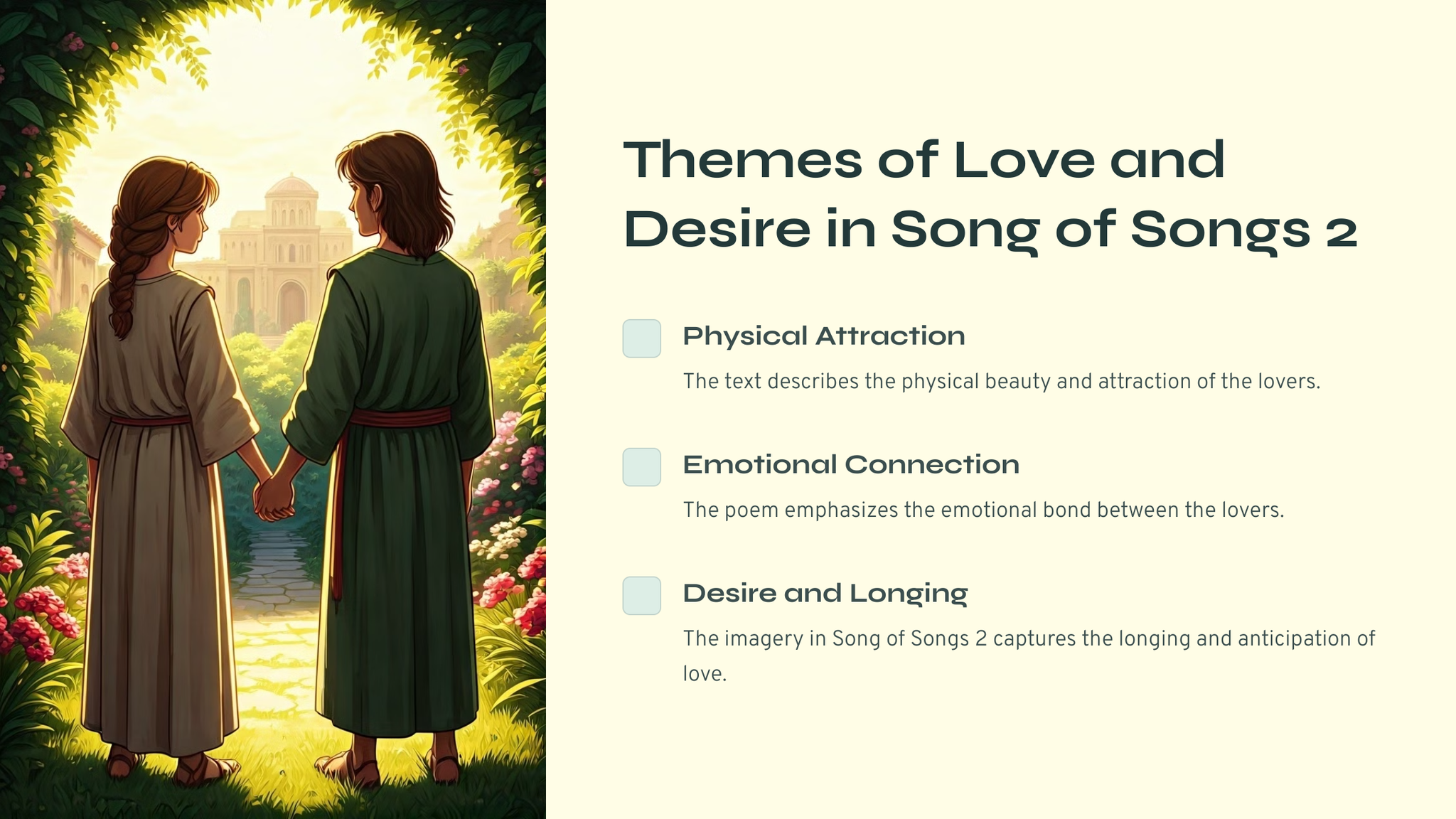 Themes of Love and Desire in Song of Songs 2

Physical Attraction

The text describes the physical beauty and attraction of the lovers.

Emotional Connection

The poem emphasizes the emotional bond between the lovers.

Desire and Longing

The imagery in Song of Songs 2 captures the longing and anticipation of love.